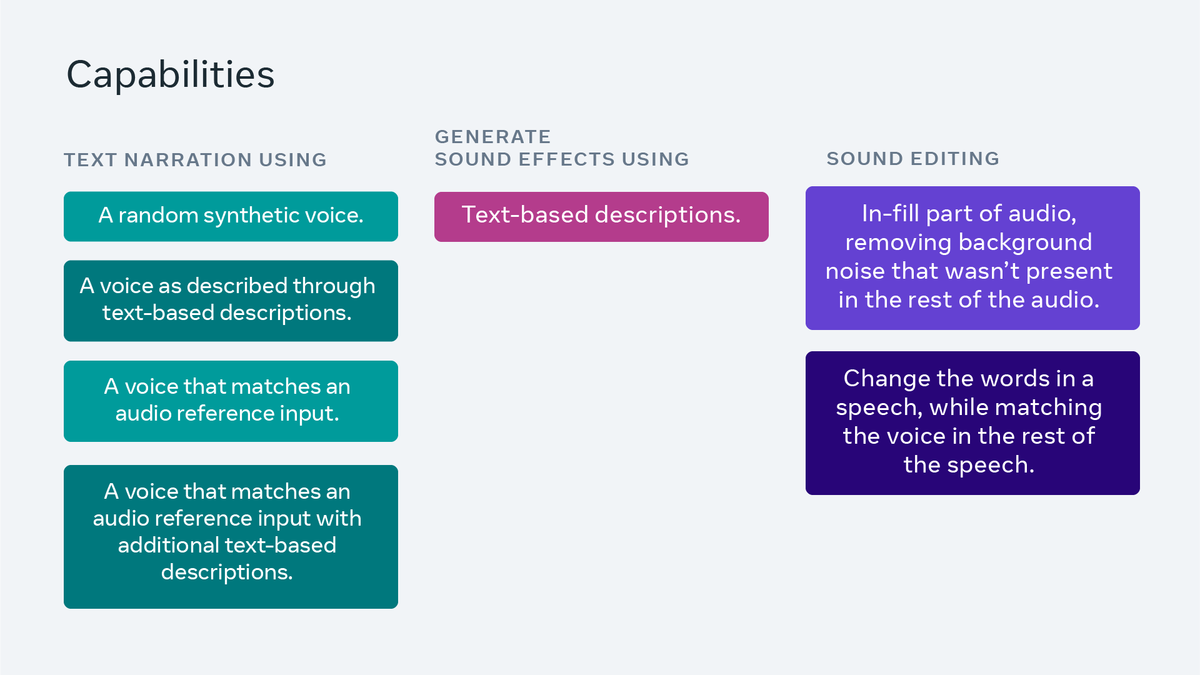 Capabilities

TEXT NARRATION USING

A random synthetic voice.

A voice as described through text-based descriptions.

A voice that matches an audio reference input.

A voice that matches an audio reference input with additional text-based descriptions.

GENERATE SOUND EFFECTS USING

Text-based descriptions.

SOUND EDITING

In-fill part of audio, removing background noise that wasn't present in the rest of the audio.

Change the words in a speech, while matching the voice in the rest of the speech.